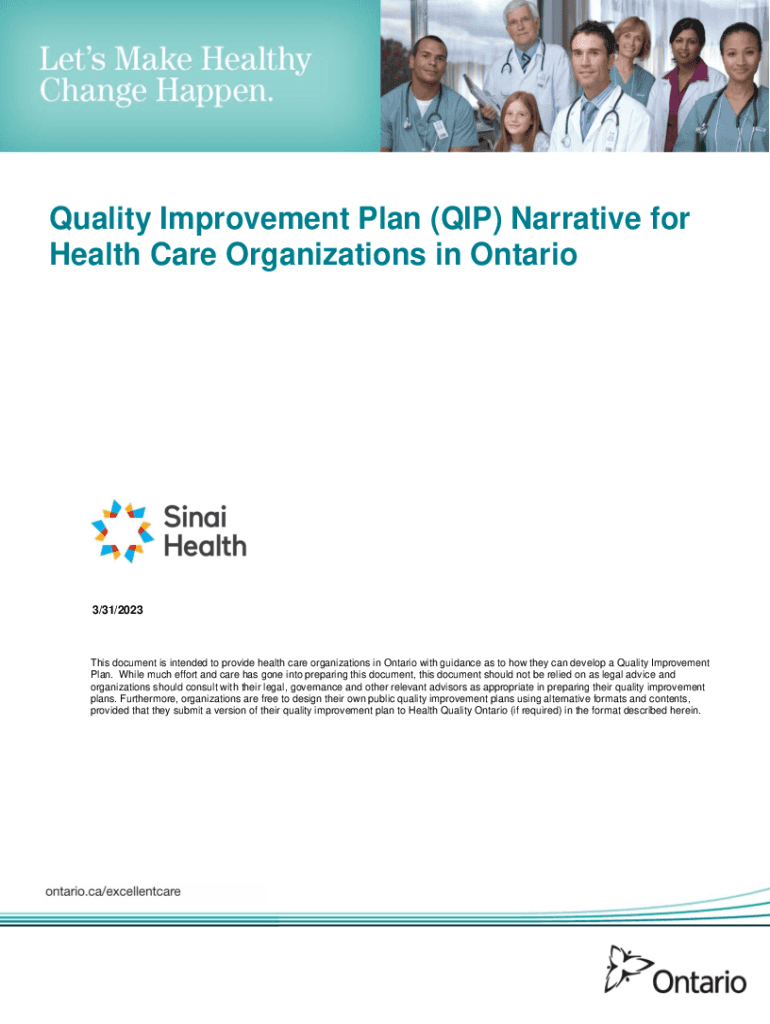 Let's Make Healthy Change Happen.

Quality Improvement Plan (QIP) Narrative for Health Care Organizations in Ontario

Sinai Health

3/31/2023

This document is intended to provide health care organizations in Ontario with guidance as to how they can develop a Quality Improvement Plan. While much effort and care has gone into preparing this document, this document should not be relied on as legal advice and organizations should consult with their legal, governance and other relevant advisors as appropriate in preparing their quality improvement plans. Furthermore, organizations are free to design their own public quality improvement plans using alternative formats and contents, provided that they submit a version of their quality improvement plan to Health Quality Ontario (if required) in the format described herein.

ontario.ca/excellentcare

Ontario